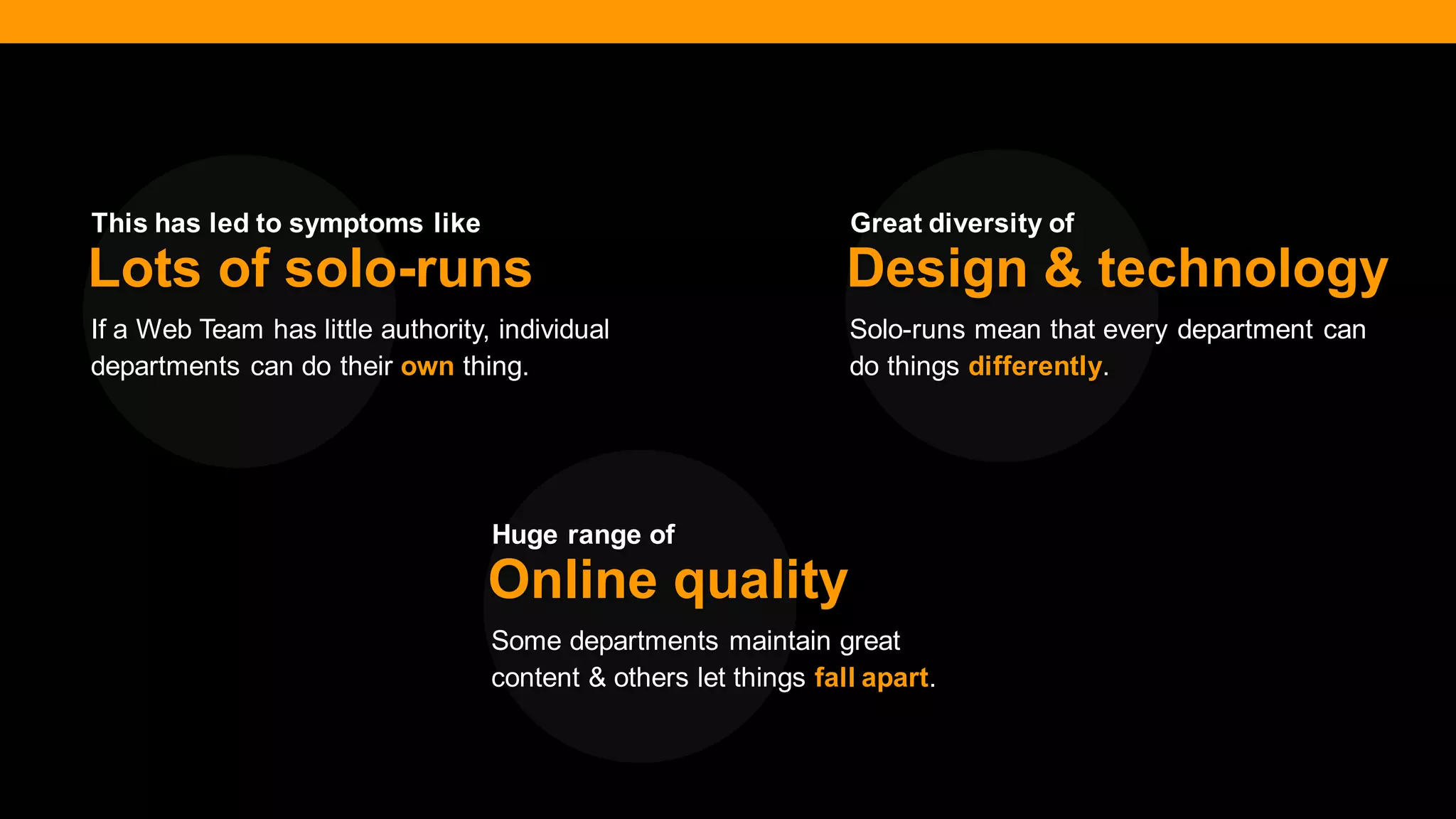 This has led to symptoms like
Lots of solo-runs

If a Web Team has little authority, individual departments can do their own thing.

Great diversity of
Design & technology

Solo-runs mean that every department can do things differently.

Huge range of
Online quality

Some departments maintain great content & others let things fall apart.